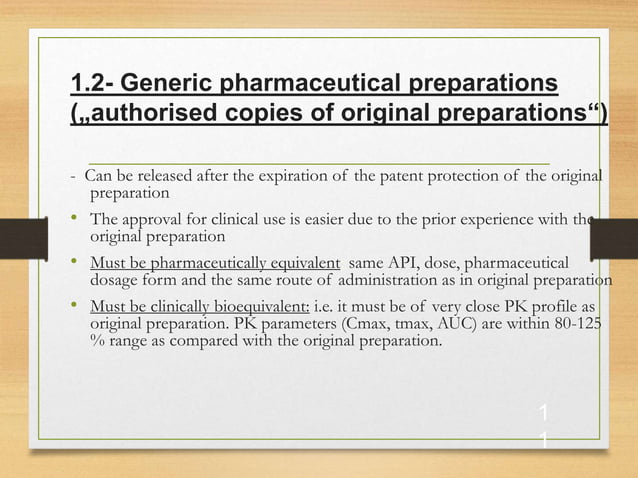 1.2- Generic pharmaceutical preparations („authorised copies of original preparations“)

- Can be released after the expiration of the patent protection of the original preparation

• The approval for clinical use is easier due to the prior experience with the original preparation

• Must be pharmaceutically equivalent same API, dose, pharmaceutical dosage form and the same route of administration as in original preparation

• Must be clinically bioequivalent: i.e. it must be of very close PK profile as original preparation. PK parameters (Cmax, tmax, AUC) are within 80-125 % range as compared with the original preparation.

1
1